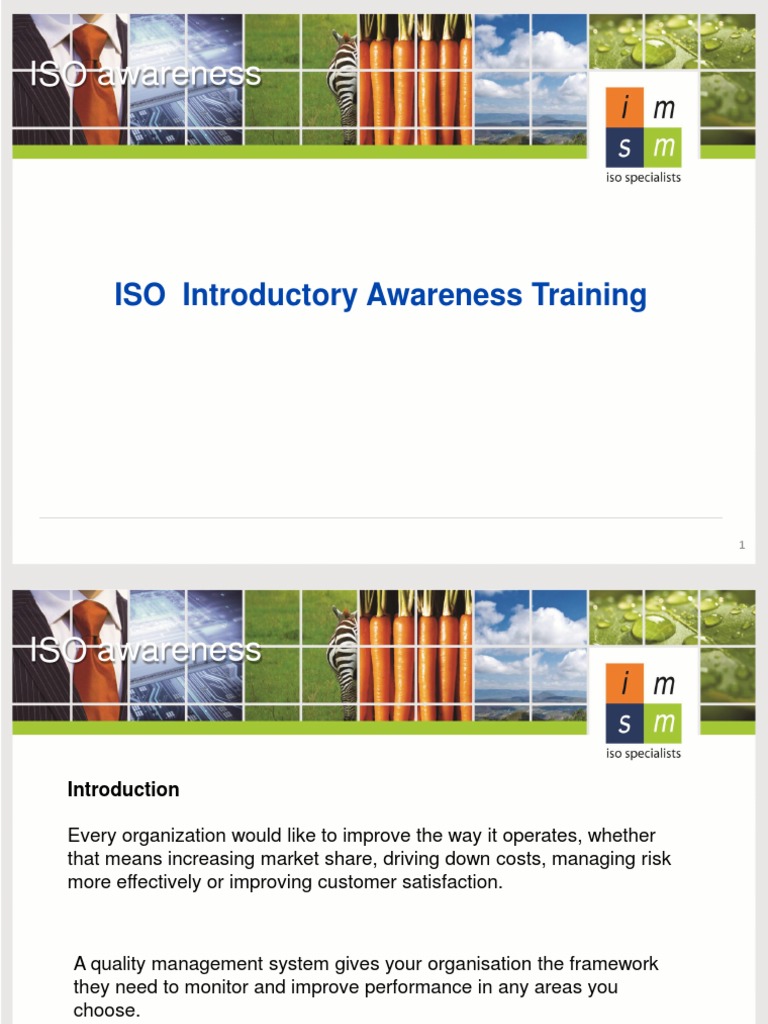 ISO awareness

i m
s m
iso specialists

ISO Introductory Awareness Training

1

ISO awareness

i m
s m
iso specialists

Introduction

Every organization would like to improve the way it operates, whether that means increasing market share, driving down costs, managing risk more effectively or improving customer satisfaction.

A quality management system gives your organisation the framework they need to monitor and improve performance in any areas you choose.